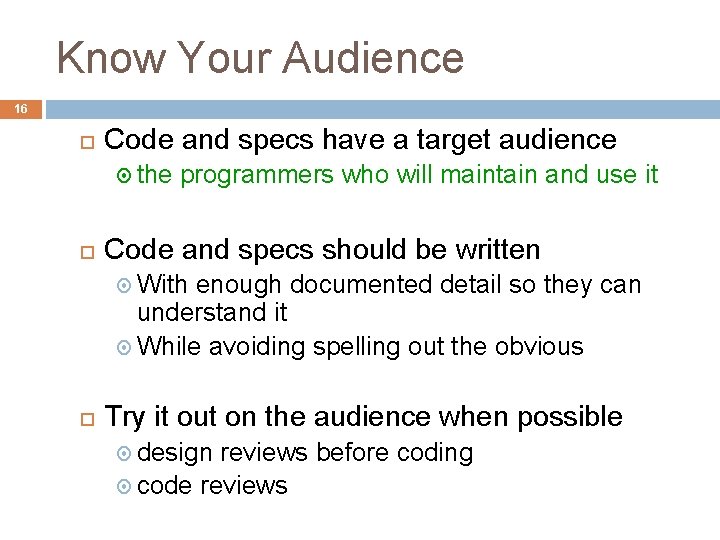 Know Your Audience

16

Code and specs have a target audience

the programmers who will maintain and use it

Code and specs should be written

With enough documented detail so they can understand it

While avoiding spelling out the obvious

Try it out on the audience when possible

design reviews before coding

code reviews